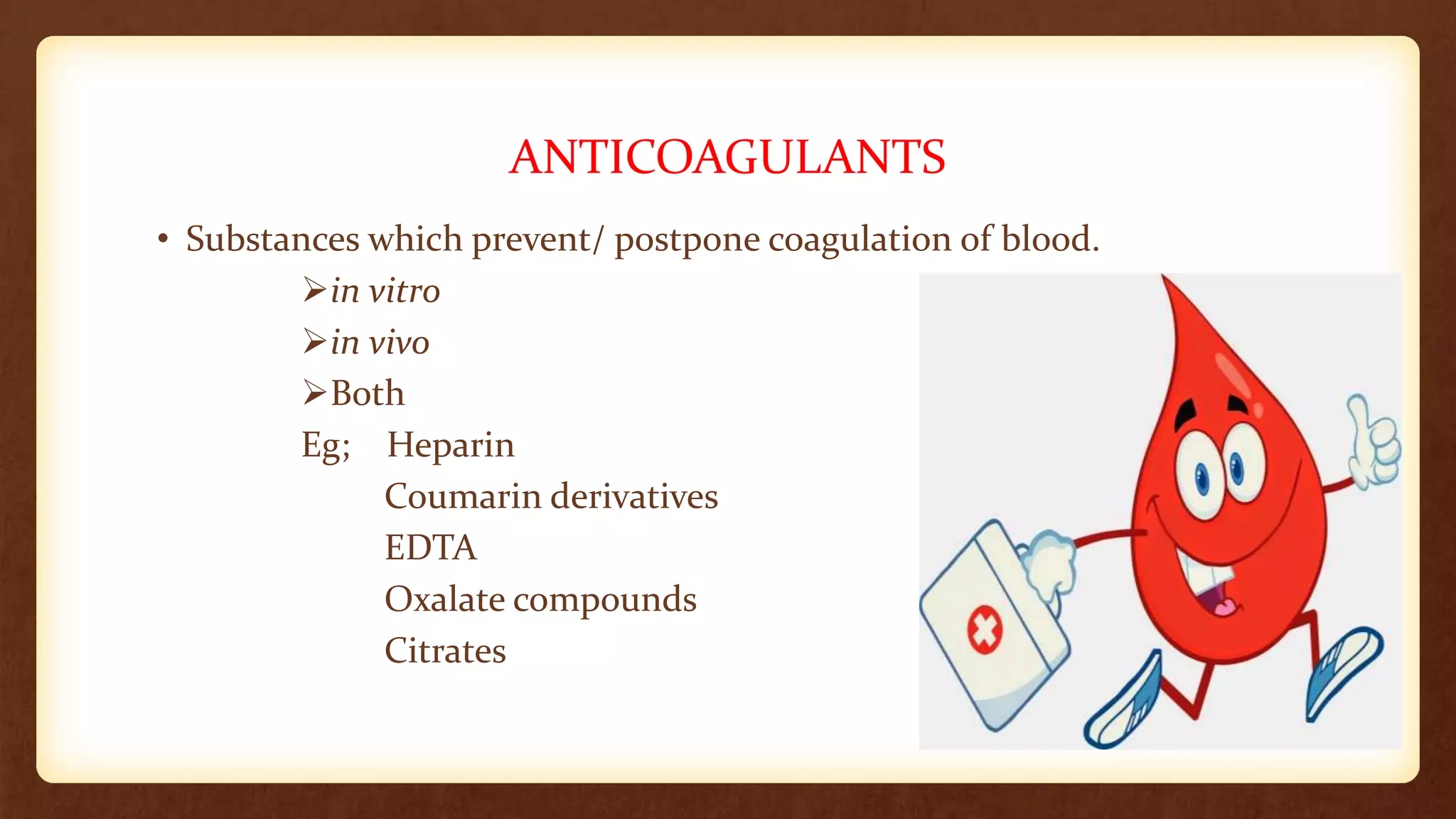 ANTICOAGULANTS

• Substances which prevent/ postpone coagulation of blood.

➢in vitro

➢in vivo

➢Both

Eg; Heparin
Coumarin derivatives
EDTA
Oxalate compounds
Citrates